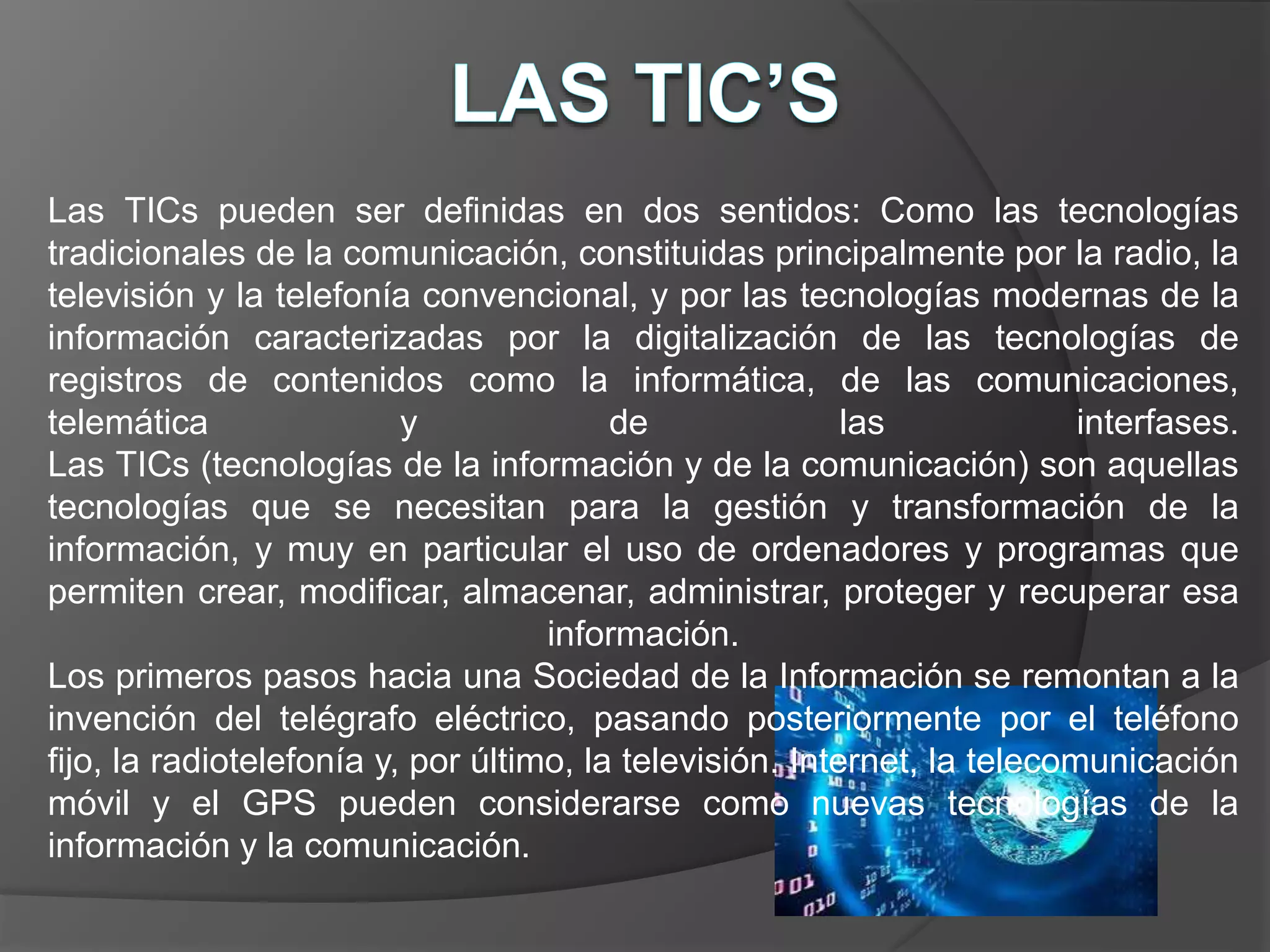 LAS TIC'S

Las TICs pueden ser definidas en dos sentidos: Como las tecnologías tradicionales de la comunicación, constituidas principalmente por la radio, la televisión y la telefonía convencional, y por las tecnologías modernas de la información caracterizadas por la digitalización de las tecnologías de registros de contenidos como la informática, de las comunicaciones, telemática y de las interfases.
Las TICs (tecnologías de la información y de la comunicación) son aquellas tecnologías que se necesitan para la gestión y transformación de la información, y muy en particular el uso de ordenadores y programas que permiten crear, modificar, almacenar, administrar, proteger y recuperar esa información.
Los primeros pasos hacia una Sociedad de la Información se remontan a la invención del telégrafo eléctrico, pasando posteriormente por el teléfono fijo, la radiotelefonía y, por último, la televisión. Internet, la telecomunicación móvil y el GPS pueden considerarse como nuevas tecnologías de la información y la comunicación.